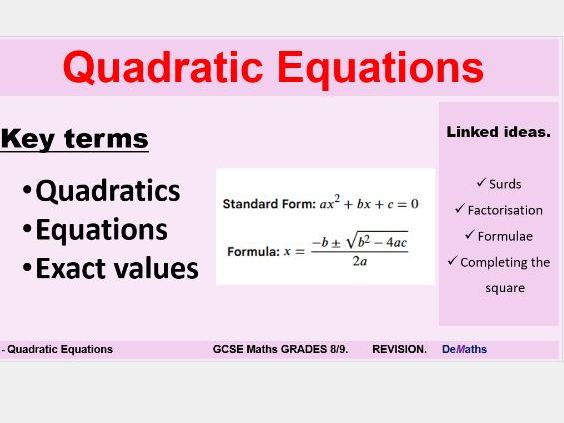 Quadratic Equations

Key terms

• Quadratics
• Equations
• Exact values

Standard Form: $ax^2 + bx + c = 0$

Formula: $x = \frac{-b \pm \sqrt{b^2 - 4ac}}{2a}$

Linked ideas.

✓ Surds
✓ Factorisation
✓ Formulae
✓ Completing the square

- Quadratic Equations GCSE Maths GRADES 8/9. REVISION. DeMaths